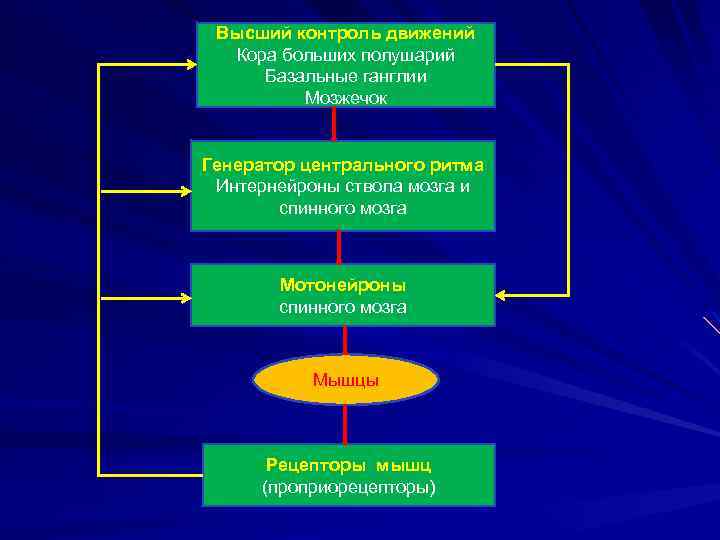 Высший контроль движений
Кора больших полушарий
Базальные ганглии
Мозжечок

Генератор центрального ритма
Интернейроны ствола мозга и спинного мозга

Мотонейроны
спинного мозга

Мышцы

Рецепторы мышц
(проприорецепторы)